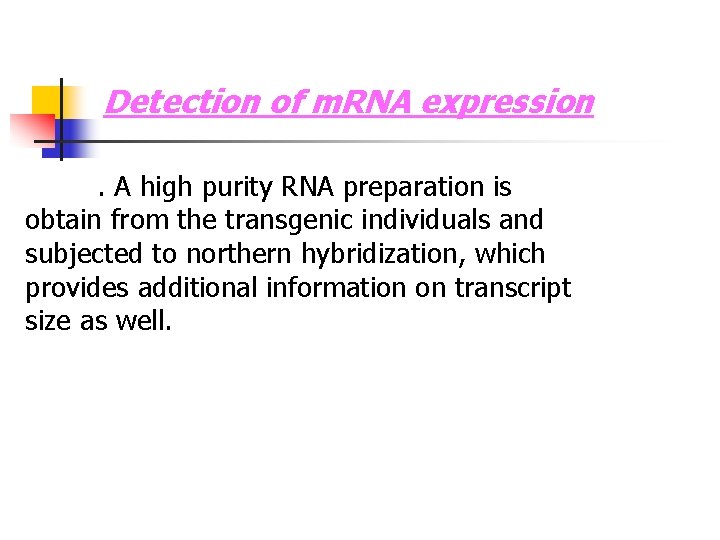 Detection of mRNA expression

. A high purity RNA preparation is obtain from the transgenic individuals and subjected to northern hybridization, which provides additional information on transcript size as well.